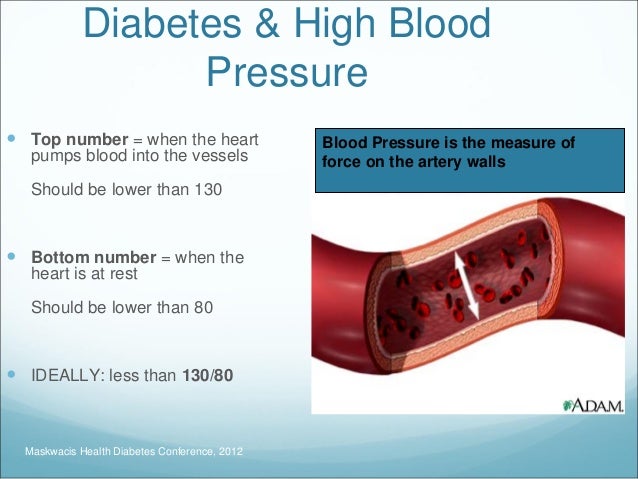 Diabetes & High Blood Pressure

Top number = when the heart pumps blood into the vessels

Should be lower than 130

Bottom number = when the heart is at rest

Should be lower than 80

IDEALLY: less than 130/80

Blood Pressure is the measure of force on the artery walls

A.D.A.M.

Maskwacis Health Diabetes Conference, 2012